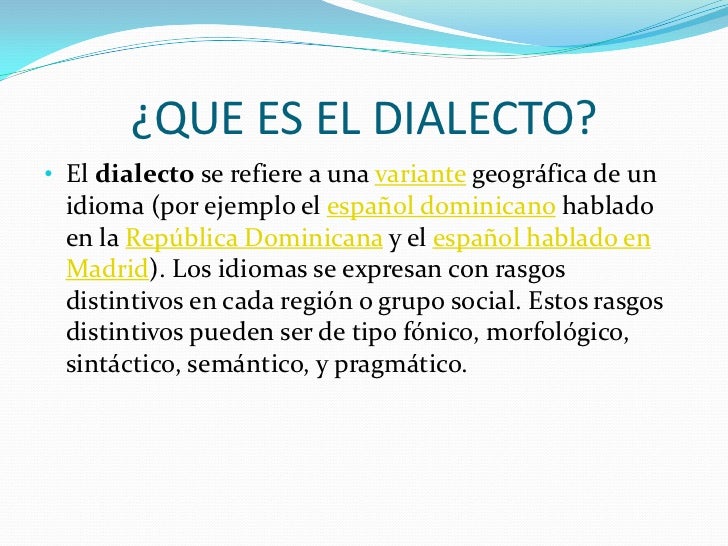 ¿QUE ES EL DIALECTO?

• El dialecto se refiere a una variante geográfica de un idioma (por ejemplo el español dominicano hablado en la República Dominicana y el español hablado en Madrid). Los idiomas se expresan con rasgos distintivos en cada región o grupo social. Estos rasgos distintivos pueden ser de tipo fónico, morfológico, sintáctico, semántico, y pragmático.